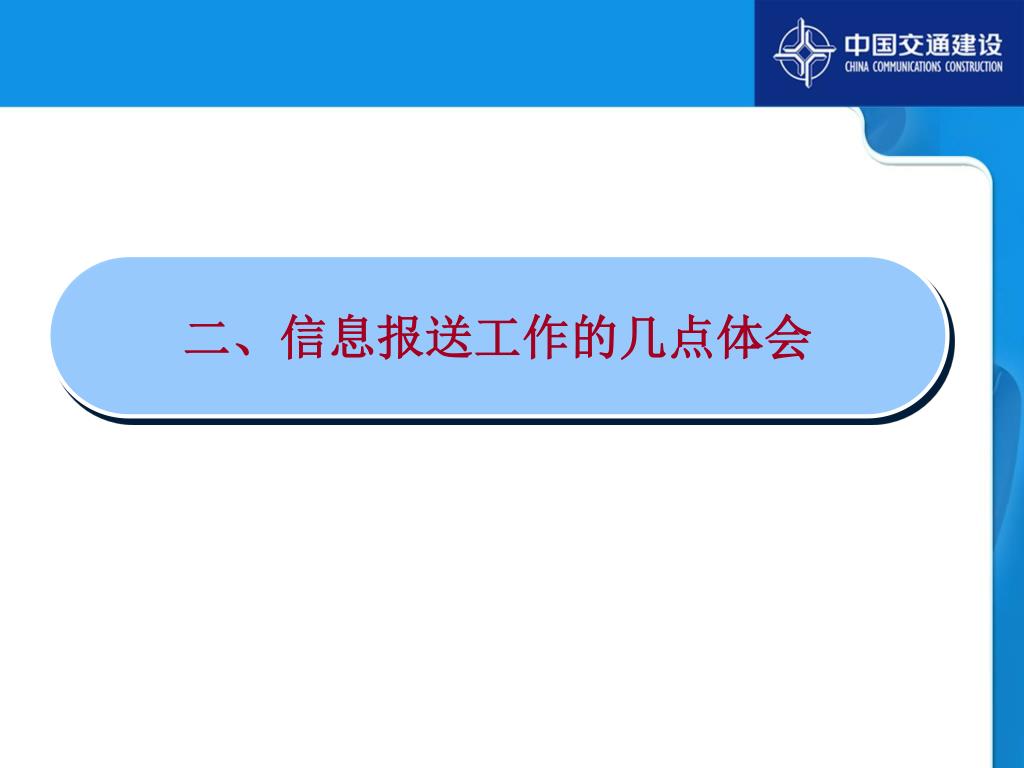 中国交通建设
CHINA COMMUNICATIONS CONSTRUCTION

二、信息报送工作的几点体会